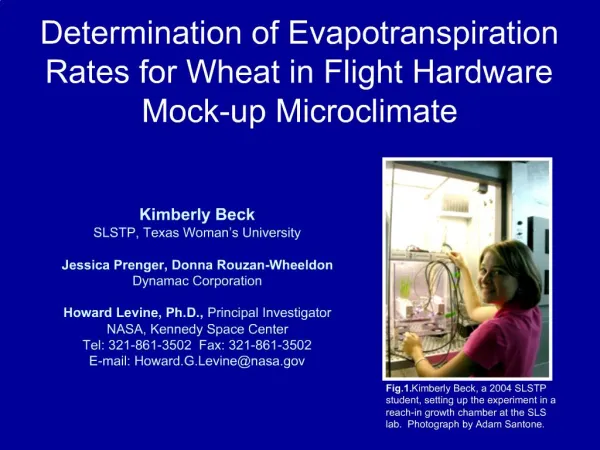 Determination of Evapotranspiration Rates for Wheat in Flight Hardware Mock-up Microclimate

Kimberly Beck
SLSTP, Texas Woman's University

Jessica Prenger, Donna Rouzan-Wheeldon
Dynamac Corporation

Howard Levine, Ph.D., Principal Investigator
NASA, Kennedy Space Center
Tel: 321-861-3502 Fax: 321-861-3502
E-mail: Howard.G.Levine@nasa.gov

Fig.1.Kimberly Beck, a 2004 SLSTP student, setting up the experiment in a reach-in growth chamber at the SLS lab. Photograph by Adam Santone.